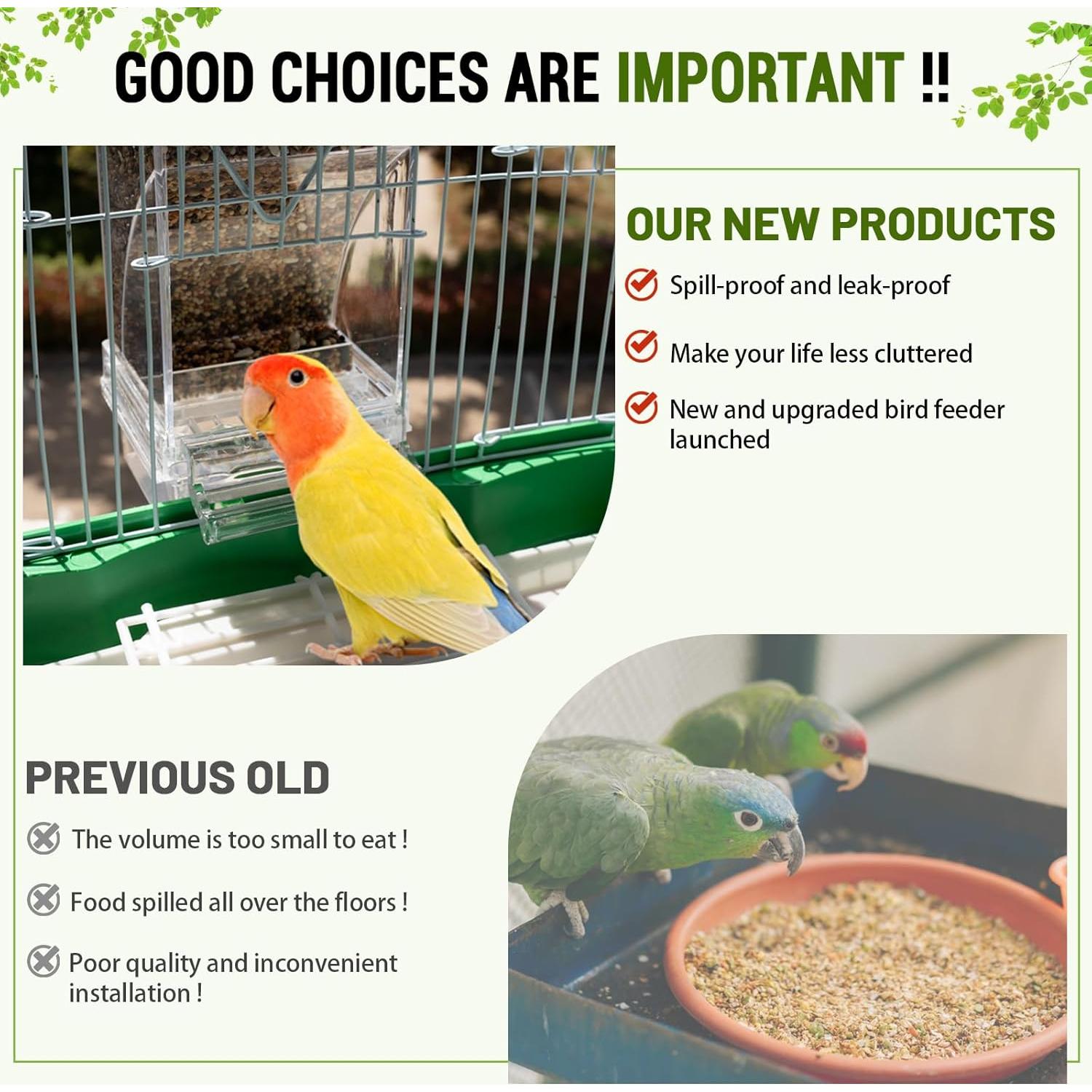 GOOD CHOICES ARE IMPORTANT !!

OUR NEW PRODUCTS

Spill-proof and leak-proof

Make your life less cluttered

New and upgraded bird feeder launched

PREVIOUS OLD

The volume is too small to eat !

Food spilled all over the floors !

Poor quality and inconvenient installation !